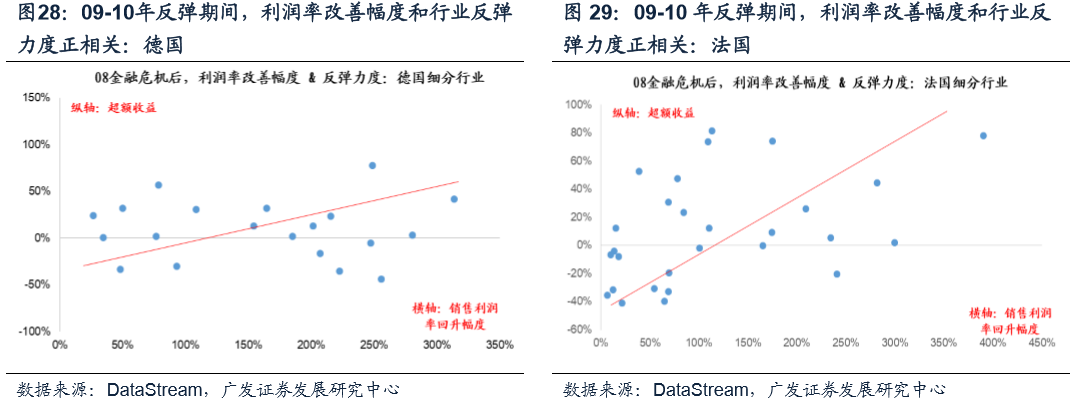 图28：09-10年反弹期间，利润率改善幅度和行业反弹力度正相关：德国

08金融危机后，利润率改善幅度 & 反弹力度：德国细分行业

纵轴：超额收益

150%
100%
50%
0%
-50%
-100%

0%
50%
100%
150%
200%
250%
300%
350%

横轴：销售利润率回升幅度

数据来源：DataStream，广发证券发展研究中心

图 29：09-10 年反弹期间，利润率改善幅度和行业反弹力度正相关：法国

08金融危机后，利润率改善幅度 & 反弹力度：法国细分行业

纵轴：超额收益

100%
80%
60%
40%
20%
0%
-20%
-40%
-60%

0%
50%
100%
150%
200%
250%
300%
350%
400%
450%

横轴：销售利润率回升幅度

数据来源：DataStream，广发证券发展研究中心